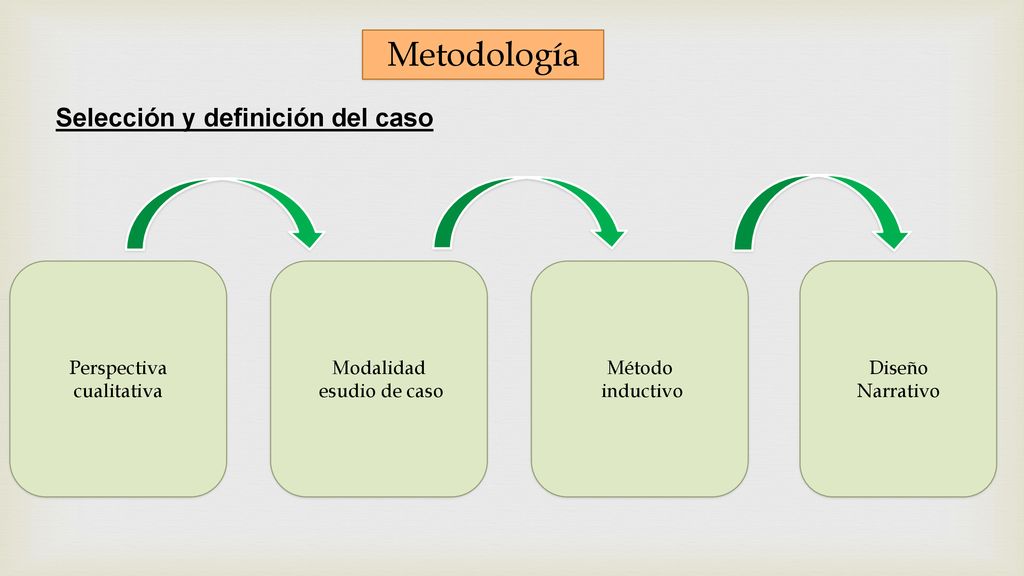 Metodología

Selección y definición del caso

Perspectiva cualitativa

Modalidad esudio de caso

Método inductivo

Diseño Narrativo